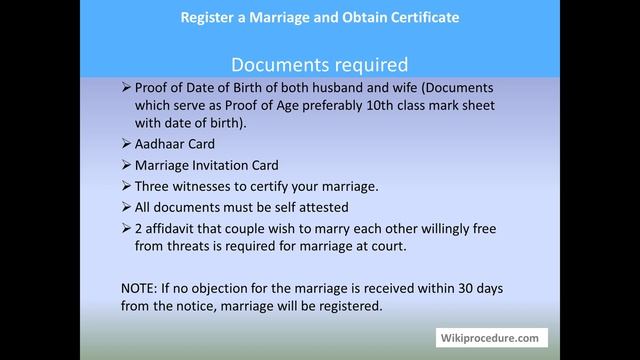 Register a Marriage and Obtain Certificate

Documents required

➢ Proof of Date of Birth of both husband and wife (Documents which serve as Proof of Age preferably 10th class mark sheet with date of birth).

➢ Aadhaar Card

➢ Marriage Invitation Card

➢ Three witnesses to certify your marriage.

➢ All documents must be self attested

➢ 2 affidavit that couple wish to marry each other willingly free from threats is required for marriage at court.

NOTE: If no objection for the marriage is received within 30 days from the notice, marriage will be registered.

Wikiprocedure.com